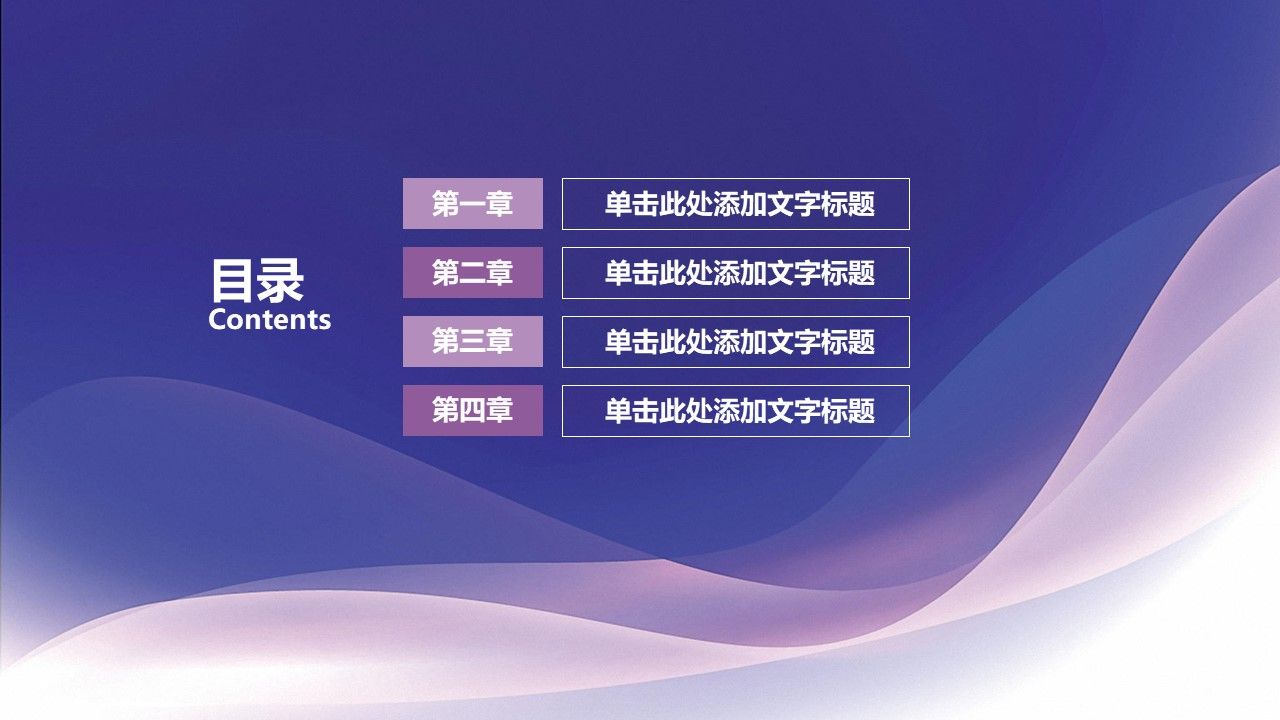 目录
Contents

第一章 单击此处添加文字标题
第二章 单击此处添加文字标题
第三章 单击此处添加文字标题
第四章 单击此处添加文字标题